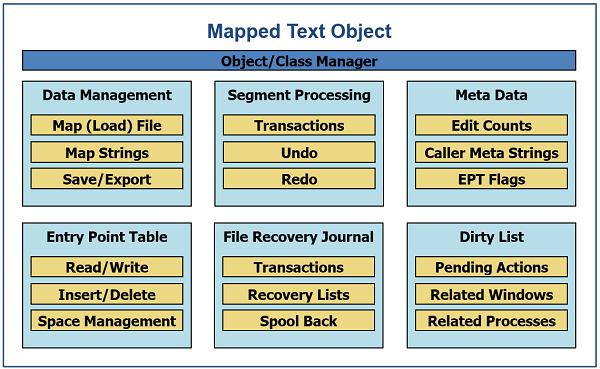 Mapped Text Object

Object/Class Manager

Data Management
Map (Load) File
Map Strings
Save/Export

Segment Processing
Transactions
Undo
Redo

Meta Data
Edit Counts
Caller Meta Strings
EPT Flags

Entry Point Table
Read/Write
Insert/Delete
Space Management

File Recovery Journal
Transactions
Recovery Lists
Spool Back

Dirty List
Pending Actions
Related Windows
Related Processes